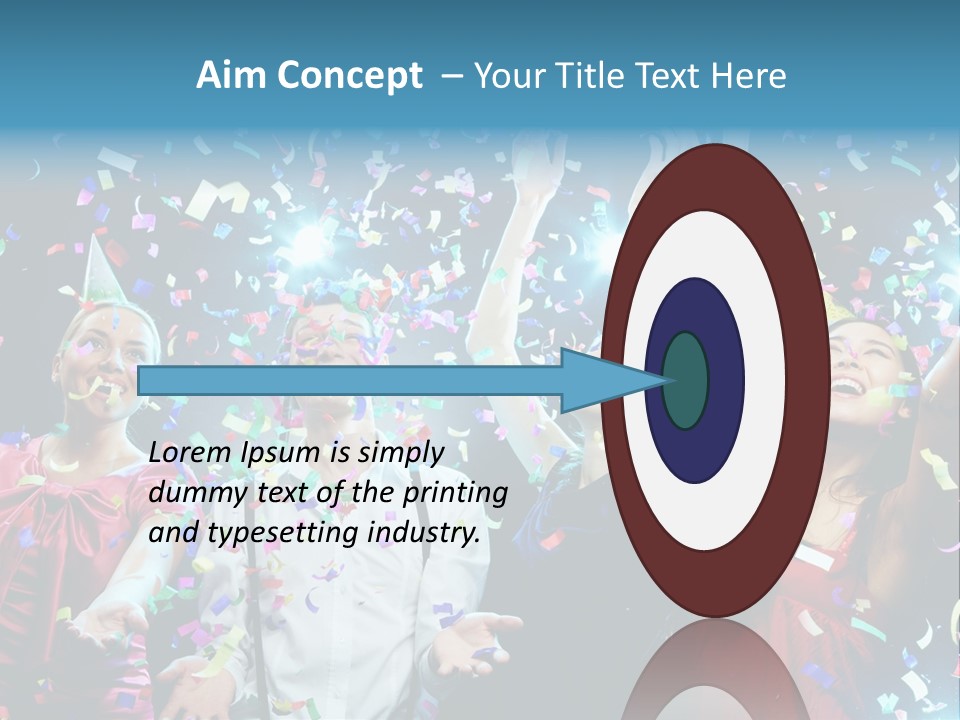 Aim Concept – Your Title Text Here

Lorem Ipsum is simply dummy text of the printing and typesetting industry.